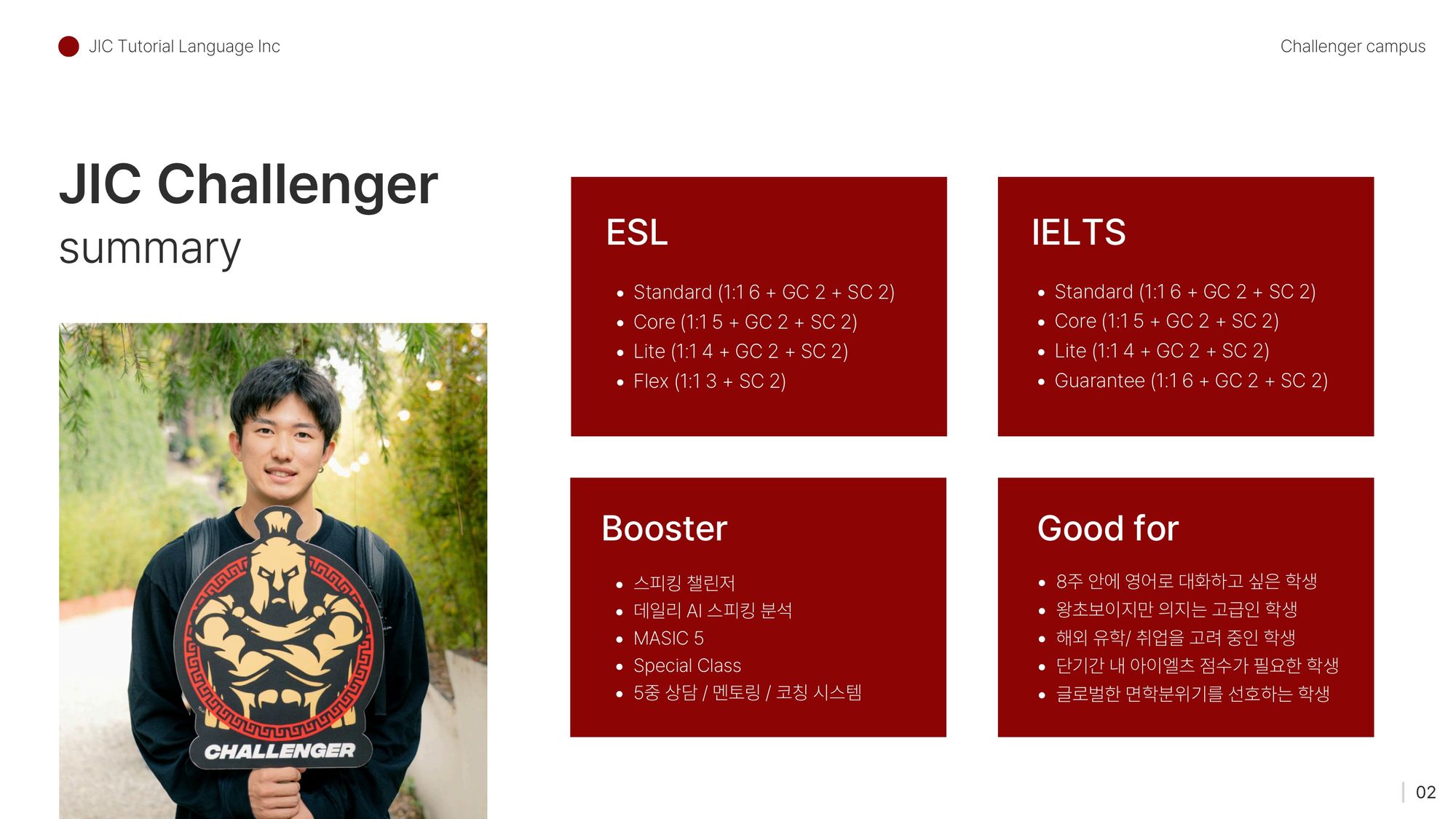 JIC Tutorial Language Inc

Challenger campus

JIC Challenger
summary

CHALLENGER

ESL

- Standard (1:1 6 + GC 2 + SC 2)
- Core (1:1 5 + GC 2 + SC 2)
- Lite (1:1 4 + GC 2 + SC 2)
- Flex (1:1 3 + SC 2)

IELTS

- Standard (1:1 6 + GC 2 + SC 2)
- Core (1:1 5 + GC 2 + SC 2)
- Lite (1:1 4 + GC 2 + SC 2)
- Guarantee (1:1 6 + GC 2 + SC 2)

Booster

- 스피킹 챌린저
- 데일리 AI 스피킹 분석
- MASIC 5
- Special Class
- 5중 상담 / 멘토링 / 코칭 시스템

Good for

- 8주 안에 영어로 대화하고 싶은 학생
- 왕초보이지만 의지는 고급인 학생
- 해외 유학/ 취업을 고려 중인 학생
- 단기간 내 아이엘츠 점수가 필요한 학생
- 글로벌한 면학분위기를 선호하는 학생

02